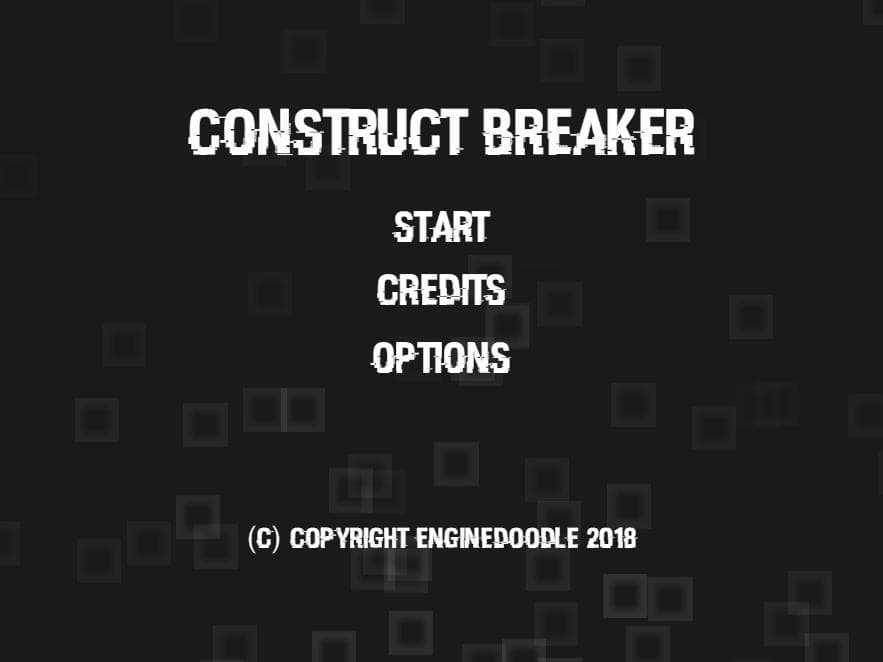 CONSTRUCT BREAKER

START

CREDITS

OPTIONS

(C) COPYRIGHT ENGINEDOODLE 2018